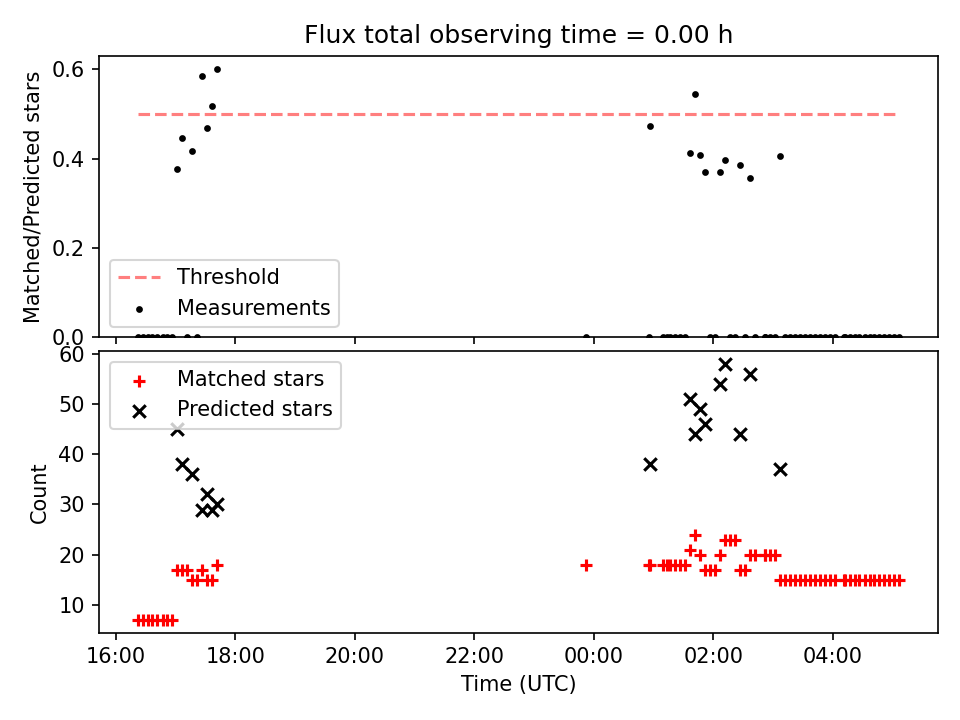 Flux total observing time = 0.00 h

Matched/Predicted stars

0.6
0.4
0.2
0.0

Threshold
Measurements

Count

60
50
40
30
20
10

Matched stars
Predicted stars

16:00
18:00
20:00
22:00
00:00
02:00
04:00

Time (UTC)